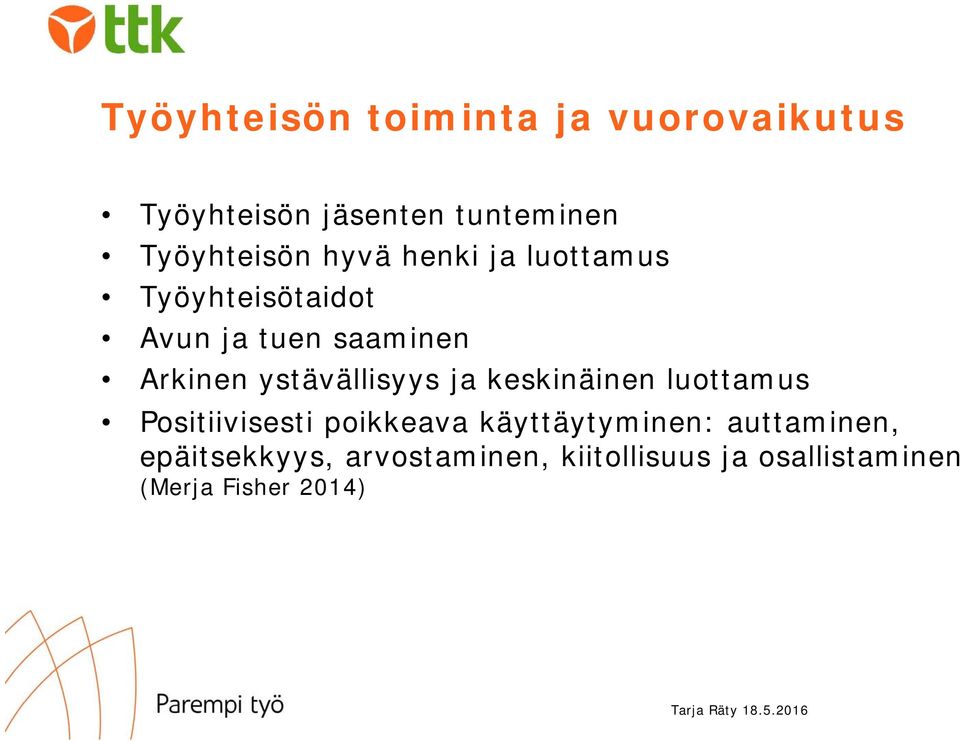 ttk

Työyhteisön toiminta ja vuorovaikutus

• Työyhteisön jäsenten tunteminen
• Työyhteisön hyvä henki ja luottamus
• Työyhteisötaidot
• Avun ja tuen saaminen
• Arkinen ystävällisyys ja keskinäinen luottamus
• Positiivisesti poikkeava käyttäytyminen: auttaminen, epäitsekkyys, arvostaminen, kiitollisuus ja osallistaminen (Merja Fisher 2014)

Parempi työ

Tarja Räty 18.5.2016